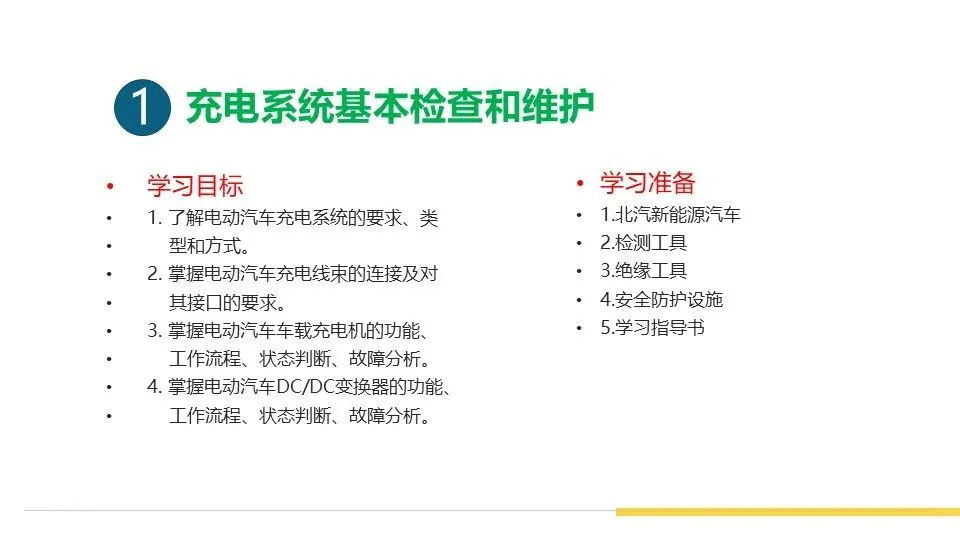 1 充电系统基本检查和维护

• 学习目标
• 1. 了解电动汽车充电系统的要求、类
• 型和方式。
• 2. 掌握电动汽车充电线束的连接及对
• 其接口的要求。
• 3. 掌握电动汽车车载充电机的功能、
• 工作流程、状态判断、故障分析。
• 4. 掌握电动汽车DC/DC变换器的功能、
• 工作流程、状态判断、故障分析。

• 学习准备
• 1.北汽新能源汽车
• 2.检测工具
• 3.绝缘工具
• 4.安全防护设施
• 5.学习指导书